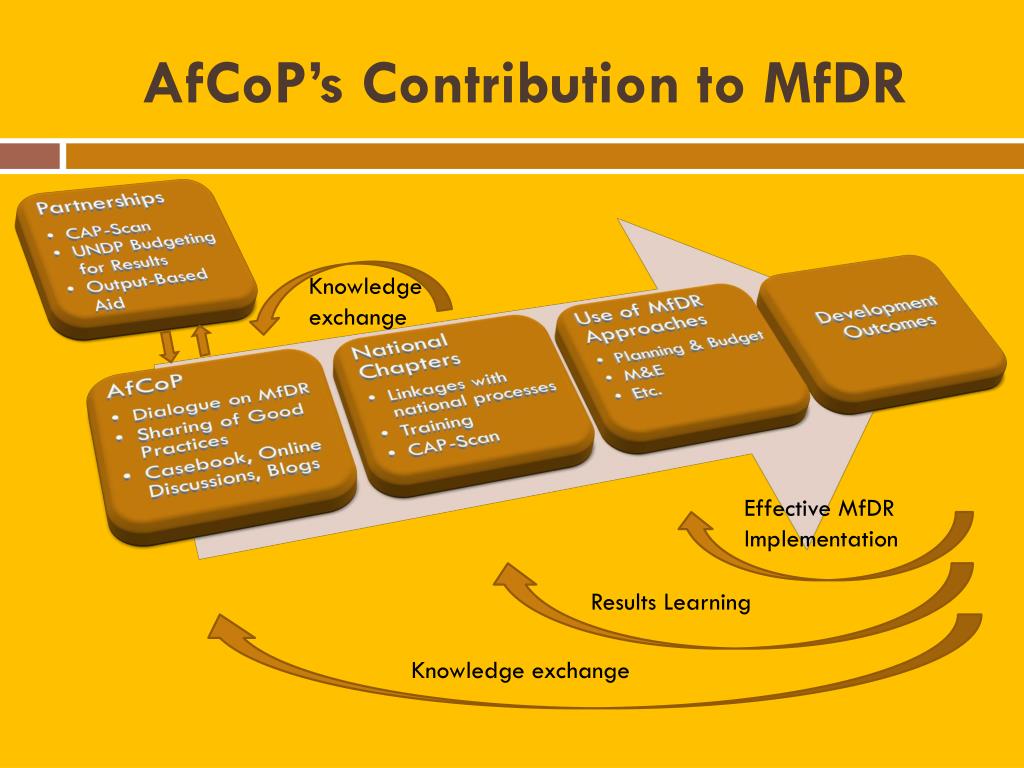 AfCoP's Contribution to MfDR

Partnerships
• CAP-Scan
• UNDP Budgeting for Results
• Output-Based Aid

Knowledge exchange

AfCoP
• Dialogue on MfDR
• Sharing of Good Practices
• Casebook, Online Discussions, Blogs

National Chapters
• Linkages with national processes
• Training
• CAP-Scan

Use of MfDR Approaches
• Planning & Budget
• M&E
• Etc.

Development Outcomes

Effective MfDR Implementation

Results Learning

Knowledge exchange